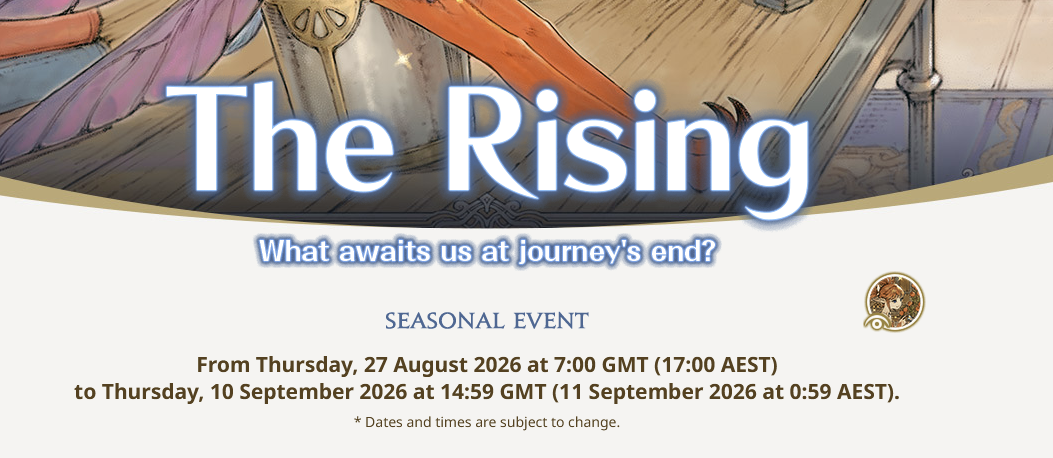 The Rising

What awaits us at journey's end?

SEASONAL EVENT

From Thursday, 27 August 2026 at 7:00 GMT (17:00 AEST) to Thursday, 10 September 2026 at 14:59 GMT (11 September 2026 at 0:59 AEST).

* Dates and times are subject to change.